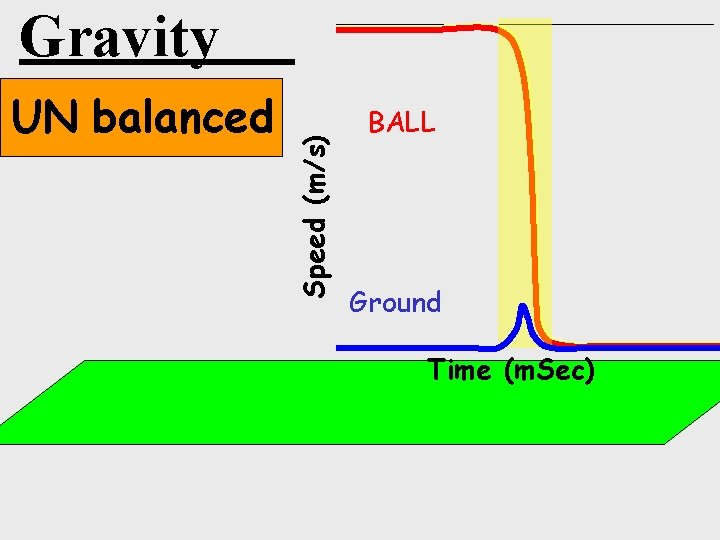 Gravity

UN balanced

BALL

Speed (m/s)

Ground

Time (mSec)